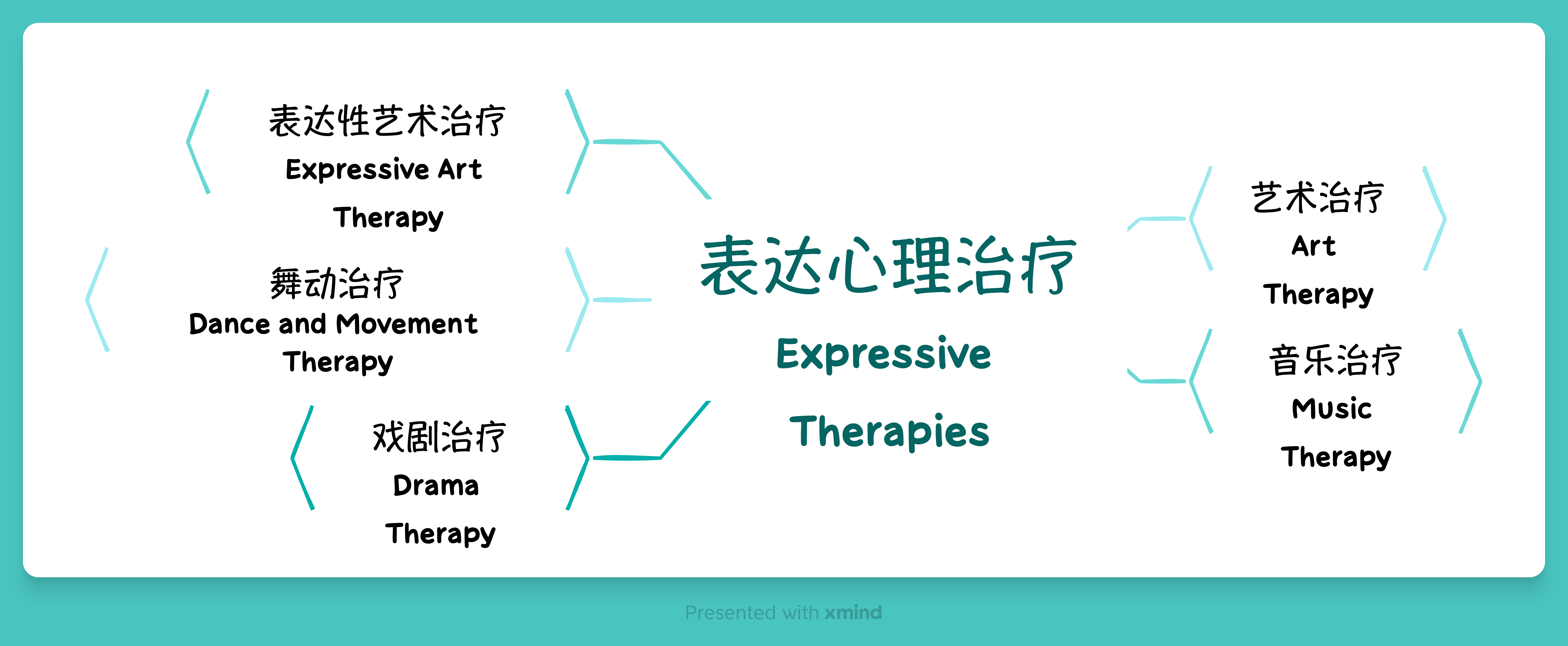 表达性艺术治疗
Expressive Art Therapy

舞动治疗
Dance and Movement Therapy

戏剧治疗
Drama Therapy

表达心理治疗
Expressive Therapies

艺术治疗
Art Therapy

音乐治疗
Music Therapy

Presented with xmind